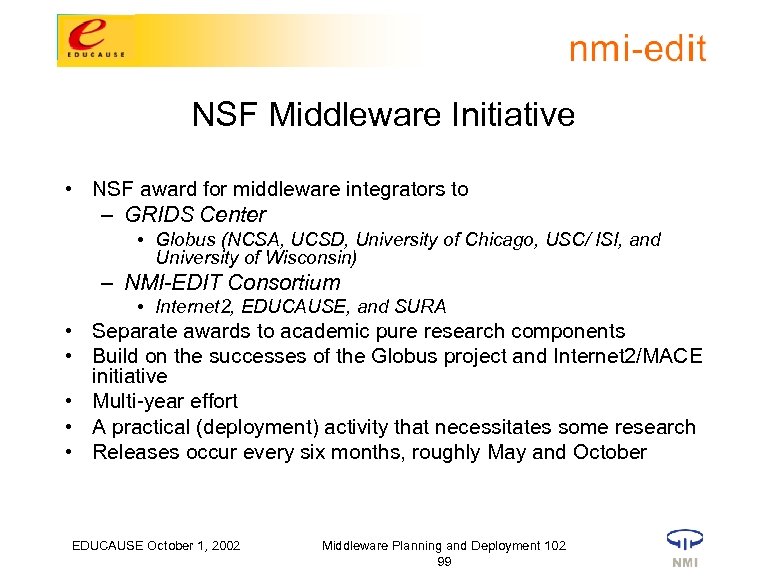 e
EDUCAUSE

nmi-edit

NSF Middleware Initiative

• NSF award for middleware integrators to
– GRIDS Center
• Globus (NCSA, UCSD, University of Chicago, USC/ ISI, and University of Wisconsin)
– NMI-EDIT Consortium
• Internet2, EDUCAUSE, and SURA
• Separate awards to academic pure research components
• Build on the successes of the Globus project and Internet2/MACE initiative
• Multi-year effort
• A practical (deployment) activity that necessitates some research
• Releases occur every six months, roughly May and October

EDUCAUSE October 1, 2002

Middleware Planning and Deployment 102
99

NMI